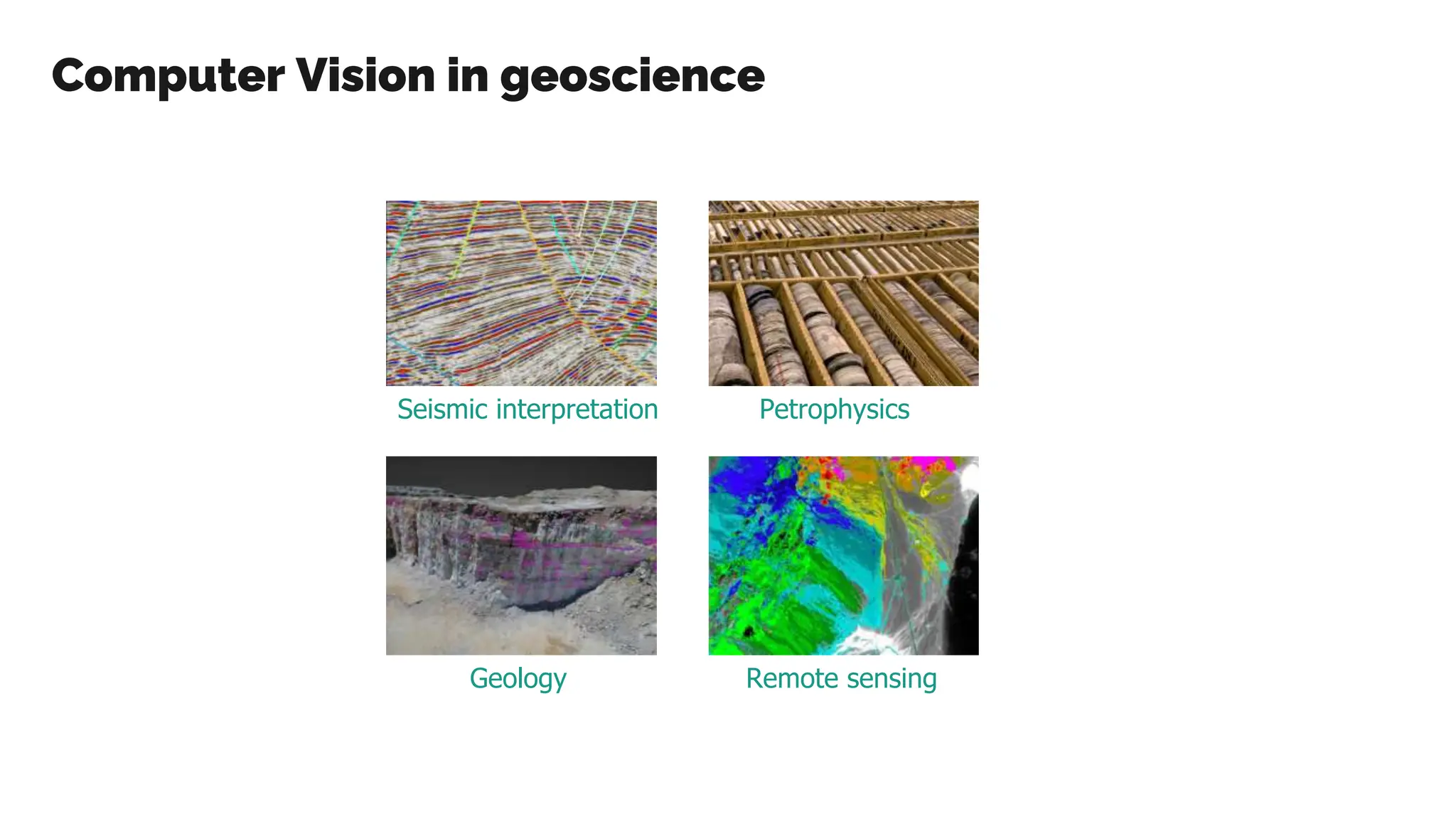 Computer Vision in geoscience

Seismic interpretation

Petrophysics

Geology

Remote sensing